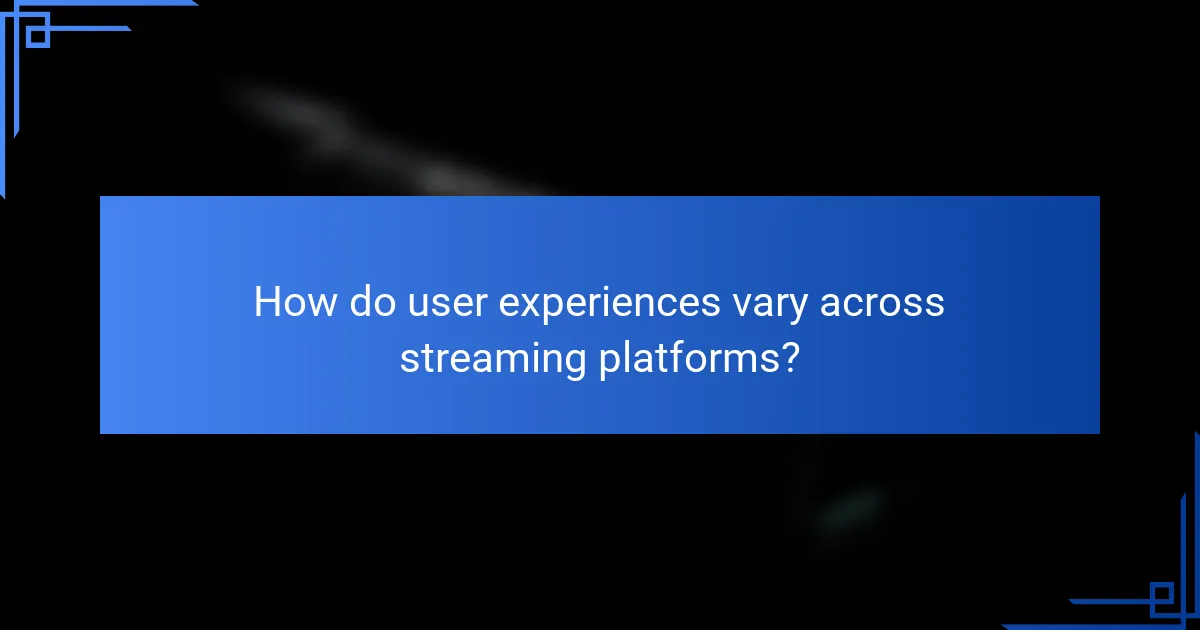 How do user experiences vary across streaming platforms?